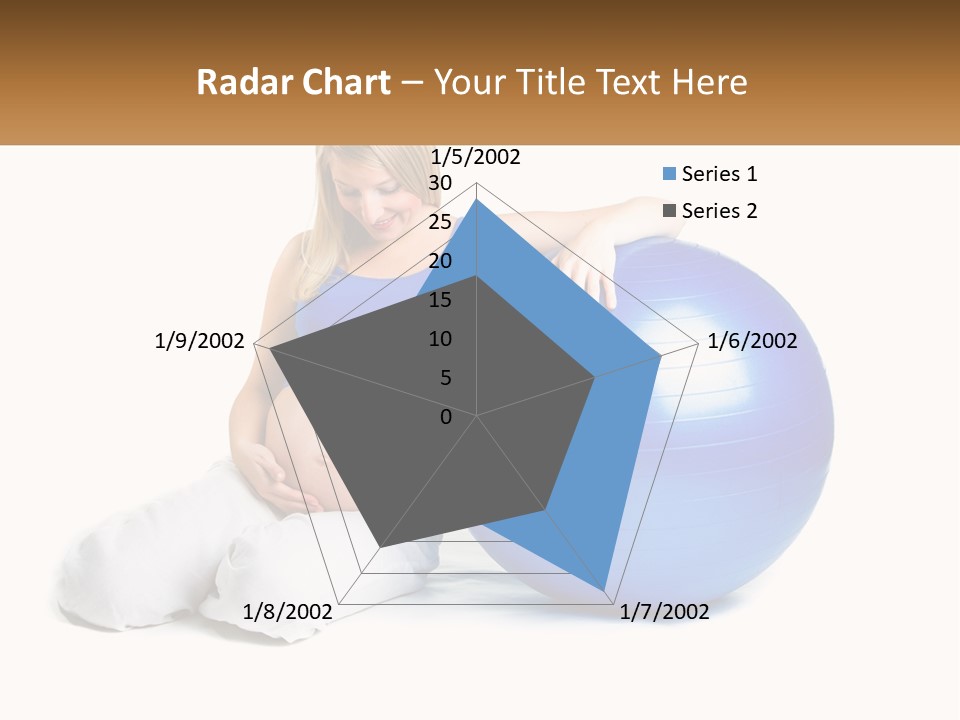 Radar Chart – Your Title Text Here

1/5/2002
30
25
20
15
10
5
0
1/6/2002
1/7/2002
1/8/2002
1/9/2002

Series 1
Series 2